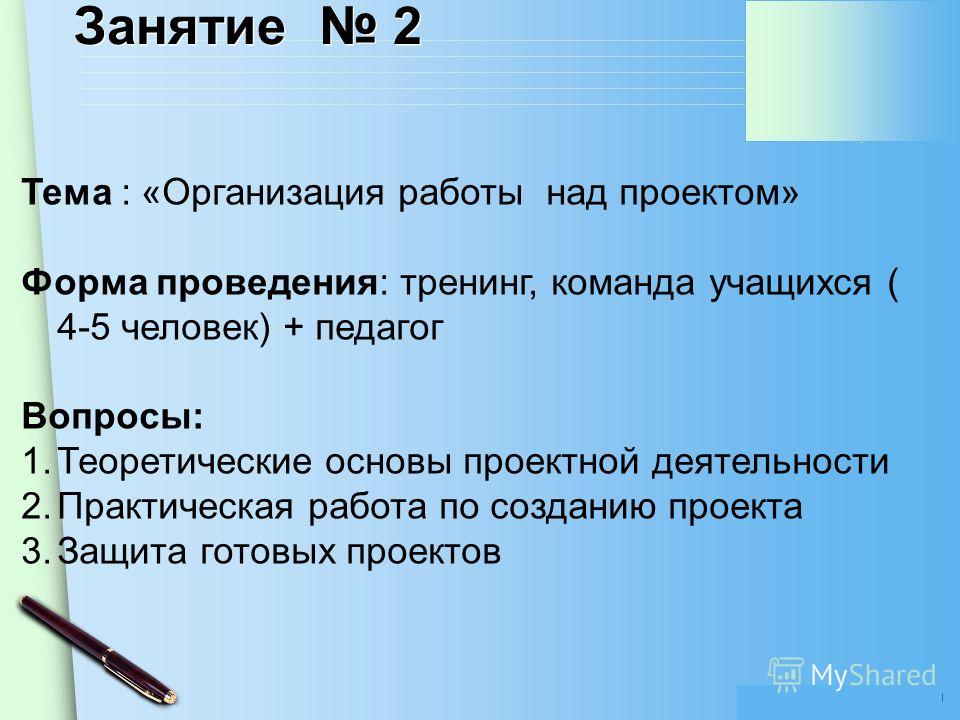 Занятие № 2

Тема : «Организация работы над проектом»

Форма проведения: тренинг, команда учащихся ( 4-5 человек) + педагог

Вопросы:
1. Теоретические основы проектной деятельности
2. Практическая работа по созданию проекта
3. Защита готовых проектов

MyShared